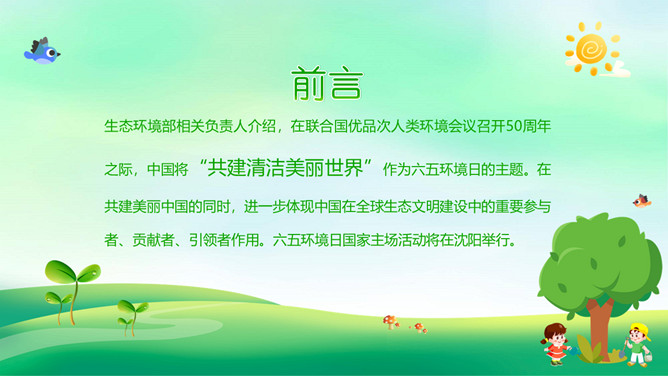 前言

生态环境部相关负责人介绍，在联合国优品次人类环境会议召开50周年之际，中国将“共建清洁美丽世界”作为六五环境日的主题。在共建美丽中国的同时，进一步体现中国在全球生态文明建设中的重要参与者、贡献者、引领者作用。六五环境日国家主场活动将在沈阳举行。